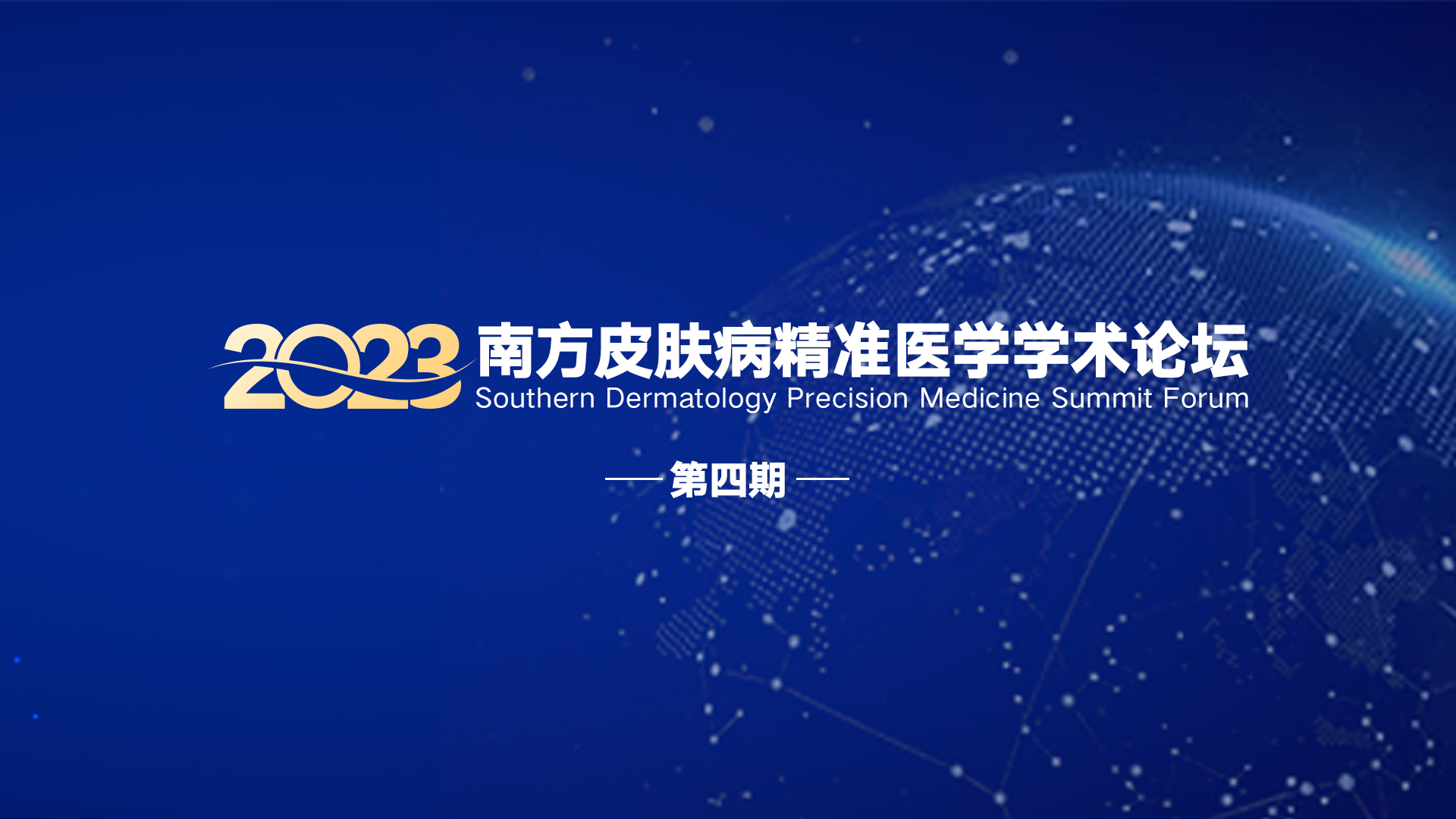 2023 南方皮肤病精准医学学术论坛
Southern Dermatology Precision Medicine Summit Forum

—— 第四期 ——